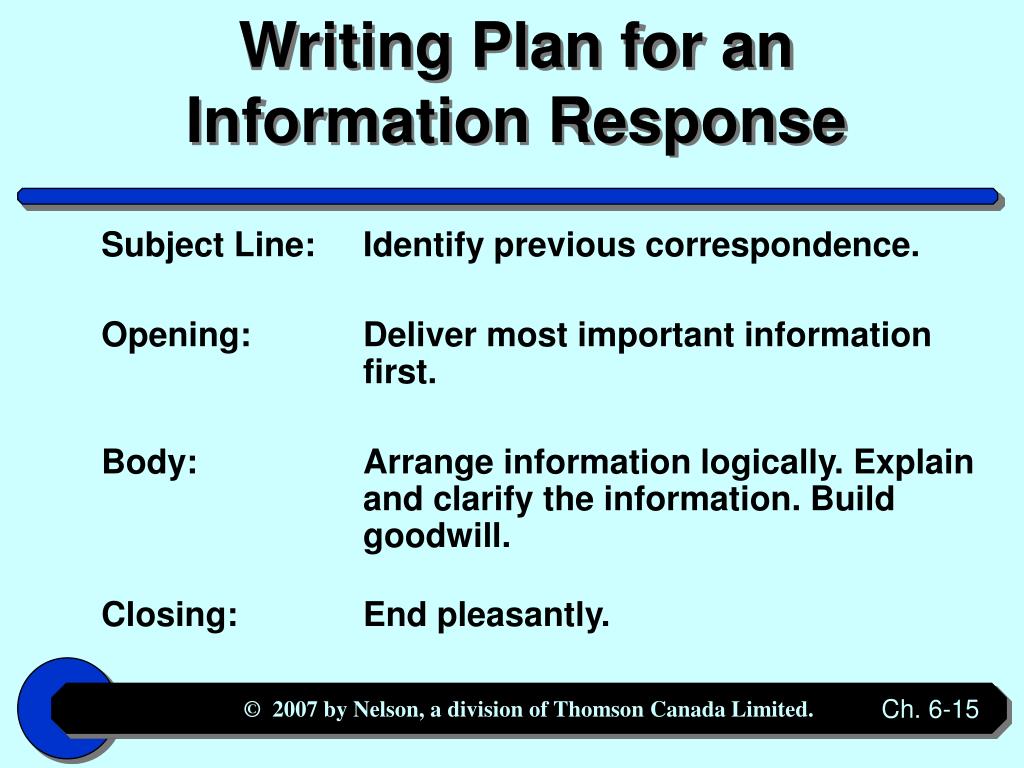 Writing Plan for an Information Response

Subject Line: Identify previous correspondence.

Opening: Deliver most important information first.

Body: Arrange information logically. Explain and clarify the information. Build goodwill.

Closing: End pleasantly.

© 2007 by Nelson, a division of Thomson Canada Limited.

Ch. 6-15